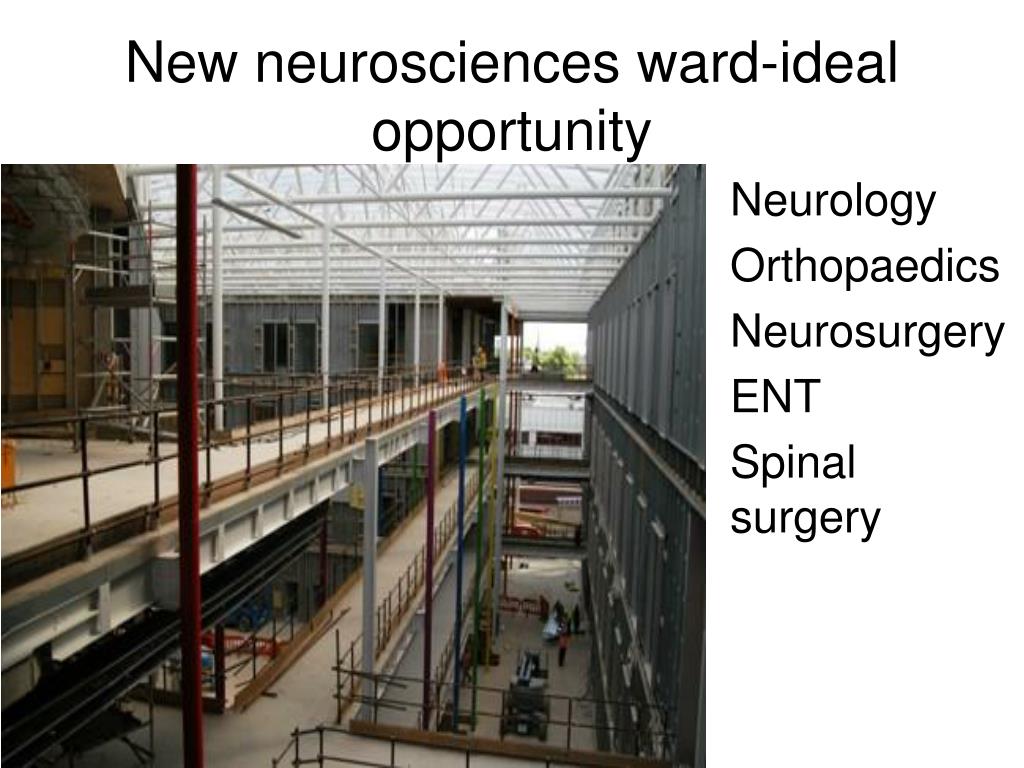 New neurosciences ward-ideal opportunity

Neurology
Orthopaedics
Neurosurgery
ENT
Spinal surgery